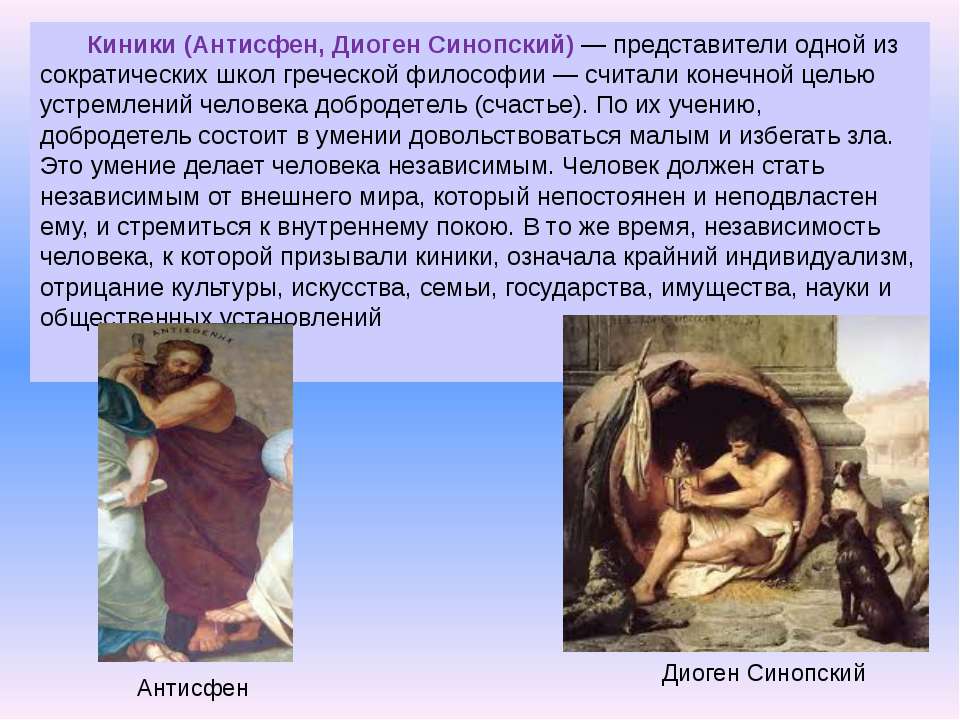 Киники (Антисфен, Диоген Синопский) — представители одной из сократических школ греческой философии — считали конечной целью устремлений человека добродетель (счастье). По их учению, добродетель состоит в умении довольствоваться малым и избегать зла. Это умение делает человека независимым. Человек должен стать независимым от внешнего мира, который непостоянен и неподвластен ему, и стремиться к внутреннему покою. В то же время, независимость человека, к которой призывали киники, означала крайний индивидуализм, отрицание культуры, искусства, семьи, государства, имущества, науки и общественных установлений

ΑΝΤΙΣΘΕΝΗΣ

Антисфен

Диоген Синопский